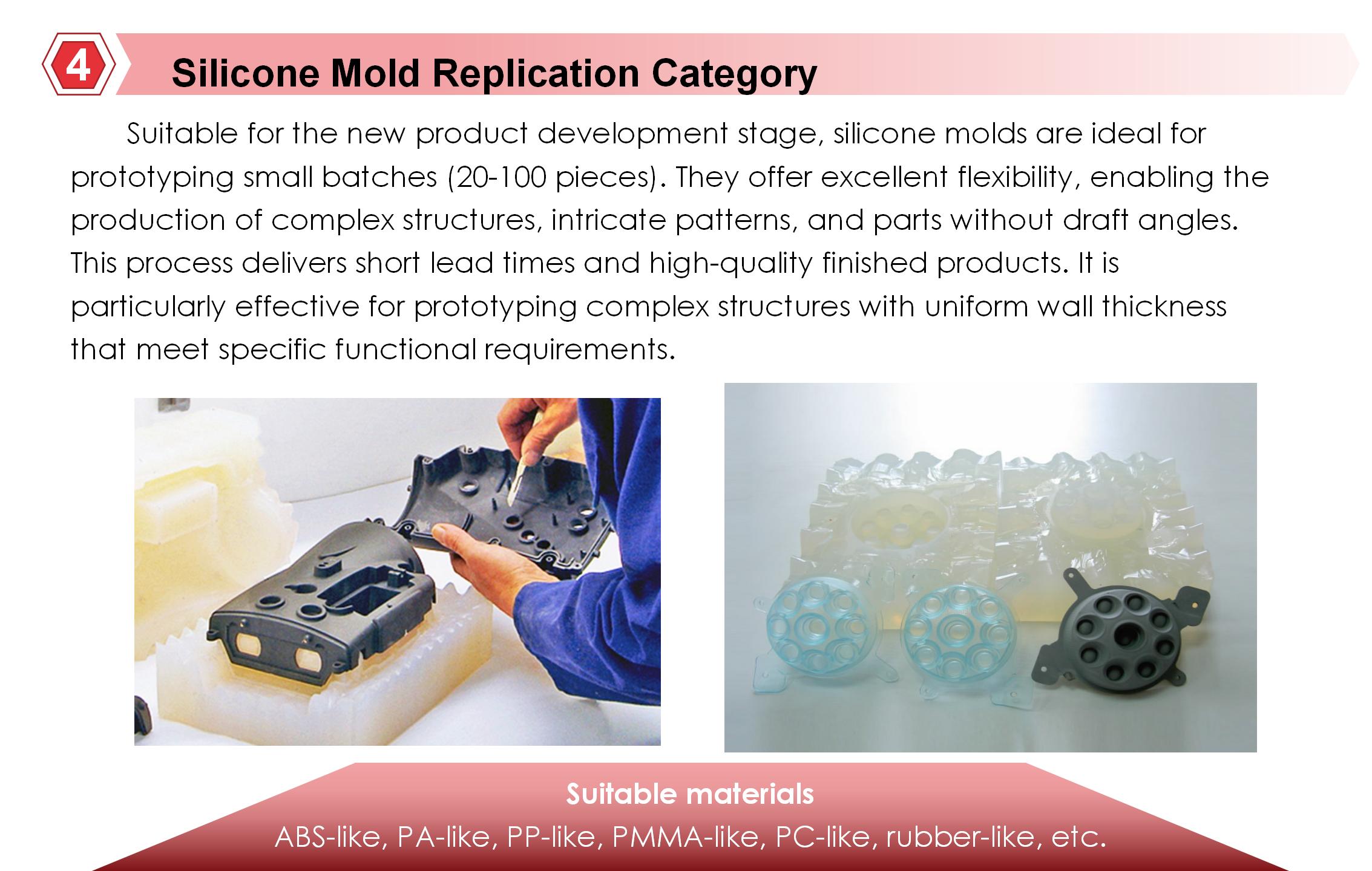 4

Silicone Mold Replication Category

Suitable for the new product development stage, silicone molds are ideal for prototyping small batches (20-100 pieces). They offer excellent flexibility, enabling the production of complex structures, intricate patterns, and parts without draft angles. This process delivers short lead times and high-quality finished products. It is particularly effective for prototyping complex structures with uniform wall thickness that meet specific functional requirements.

Suitable materials

ABS-like, PA-like, PP-like, PMMA-like, PC-like, rubber-like, etc.